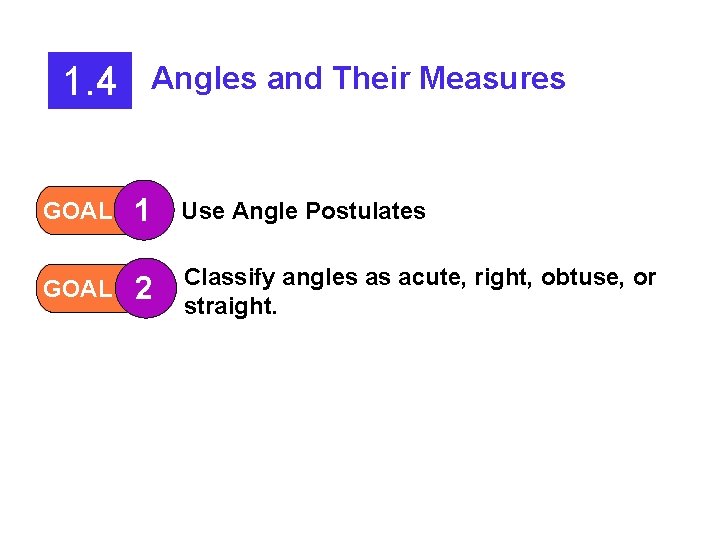 1.4 Angles and Their Measures

GOAL 1 Use Angle Postulates

GOAL 2 Classify angles as acute, right, obtuse, or straight.